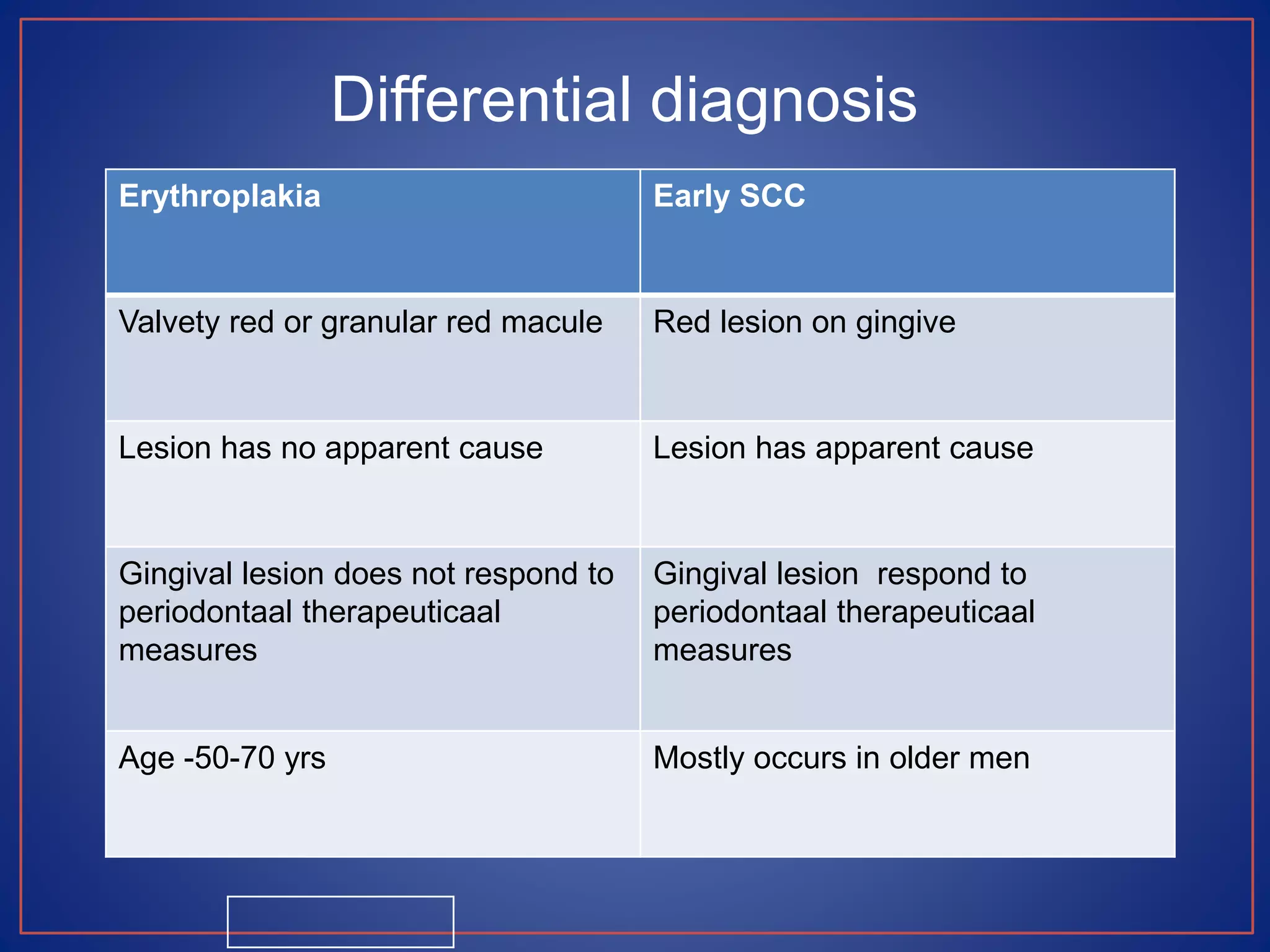 Differential diagnosis

| Erythroplakia | Early SCC |
|---|---|
| Valvety red or granular red macule | Red lesion on gingive |
| Lesion has no apparent cause | Lesion has apparent cause |
| Gingival lesion does not respond to periodontaal therapeuticaal measures | Gingival lesion  respond to periodontaal therapeuticaal measures |
| Age -50-70 yrs | Mostly occurs in older men |